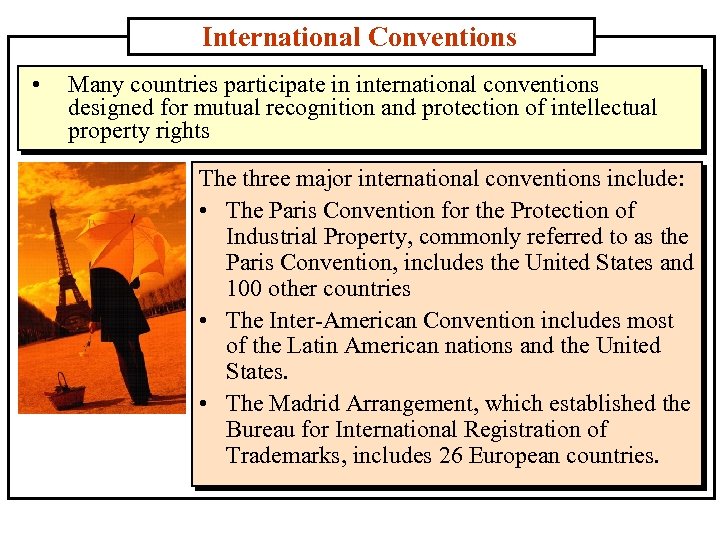 International Conventions

• Many countries participate in international conventions designed for mutual recognition and protection of intellectual property rights

The three major international conventions include:

• The Paris Convention for the Protection of Industrial Property, commonly referred to as the Paris Convention, includes the United States and 100 other countries

• The Inter-American Convention includes most of the Latin American nations and the United States.

• The Madrid Arrangement, which established the Bureau for International Registration of Trademarks, includes 26 European countries.